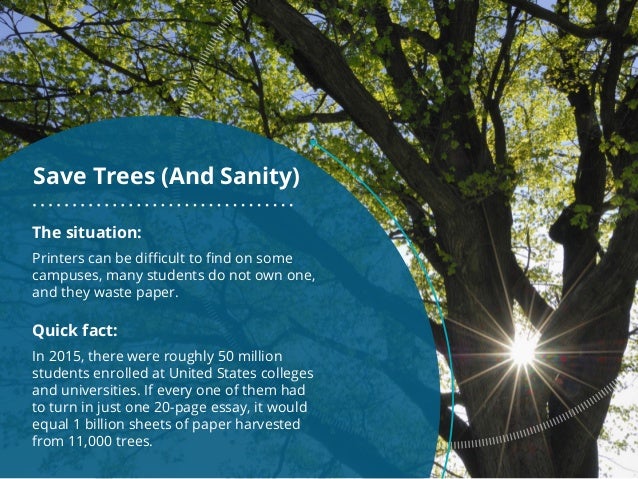 Save Trees (And Sanity)

The situation:

Printers can be difficult to find on some campuses, many students do not own one, and they waste paper.

Quick fact:

In 2015, there were roughly 50 million students enrolled at United States colleges and universities. If every one of them had to turn in just one 20-page essay, it would equal 1 billion sheets of paper harvested from 11,000 trees.